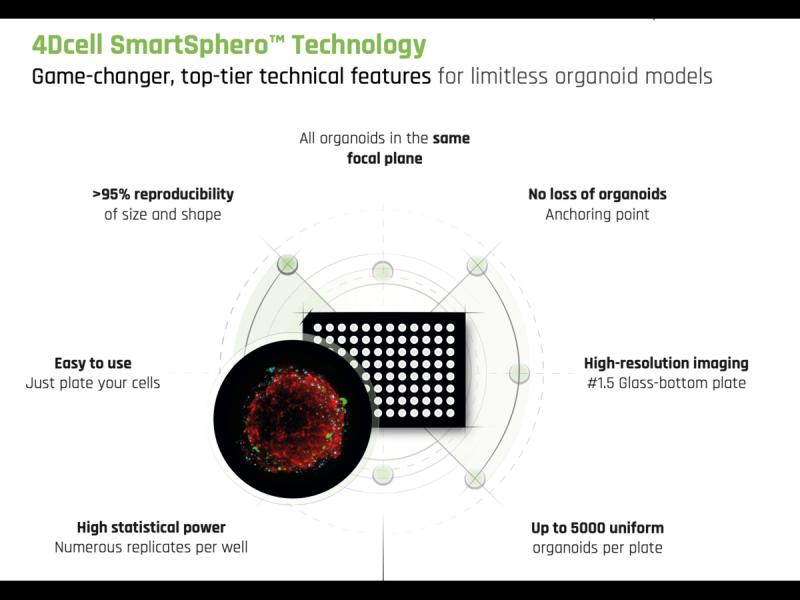 4Dcell SmartSphero™ Technology

Game-changer, top-tier technical features for limitless organoid models

All organoids in the same focal plane

>95% reproducibility of size and shape

No loss of organoids
Anchoring point

Easy to use
Just plate your cells

High-resolution imaging
#1.5 Glass-bottom plate

High statistical power
Numerous replicates per well

Up to 5000 uniform organoids per plate